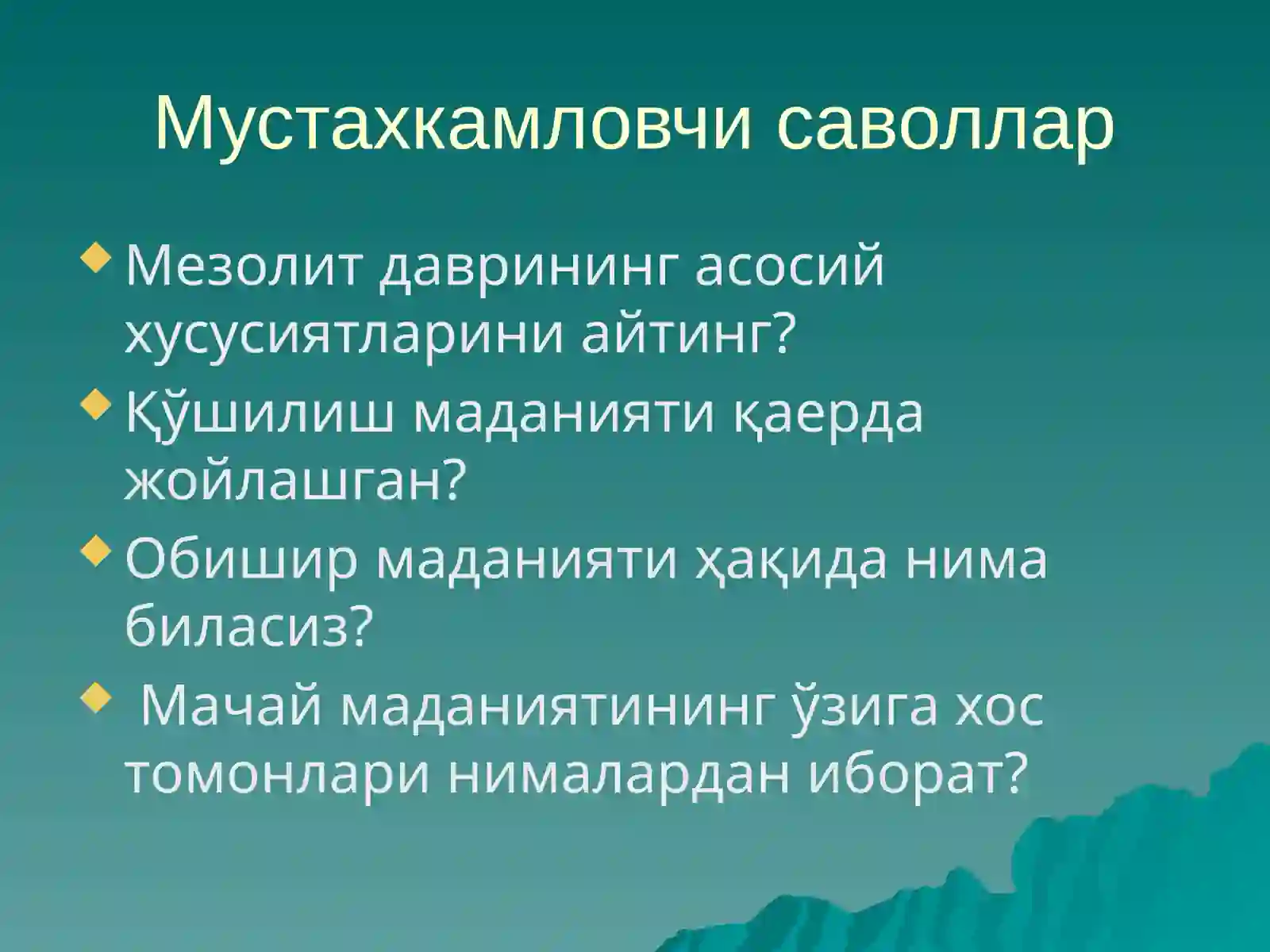 Мустахкамловчи саволлар

Мезолит даврининг асосий хусусиятларини айтинг?

Қўшилиш маданияти қаерда жойлашган?

Обишир маданияти ҳақида нима биласиз?

Мачай маданиятининг ўзига хос томонлари нималардан иборат?